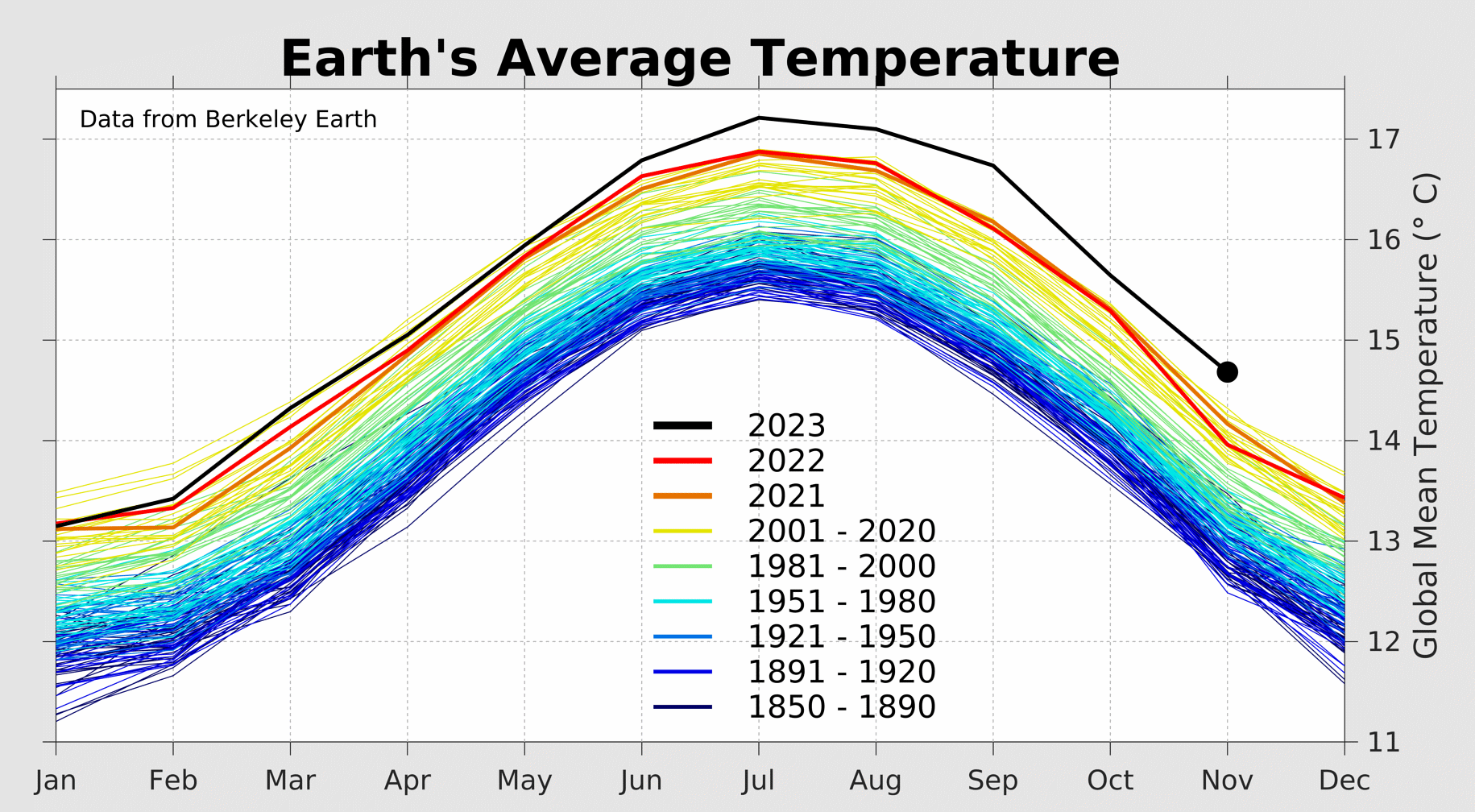 Earth's Average Temperature

Data from Berkeley Earth

2023
2022
2021
2001 - 2020
1981 - 2000
1951 - 1980
1921 - 1950
1891 - 1920
1850 - 1890

17
16
15
14
13
12
11

Global Mean Temperature (° C)

Jan Feb Mar Apr May Jun Jul Aug Sep Oct Nov Dec